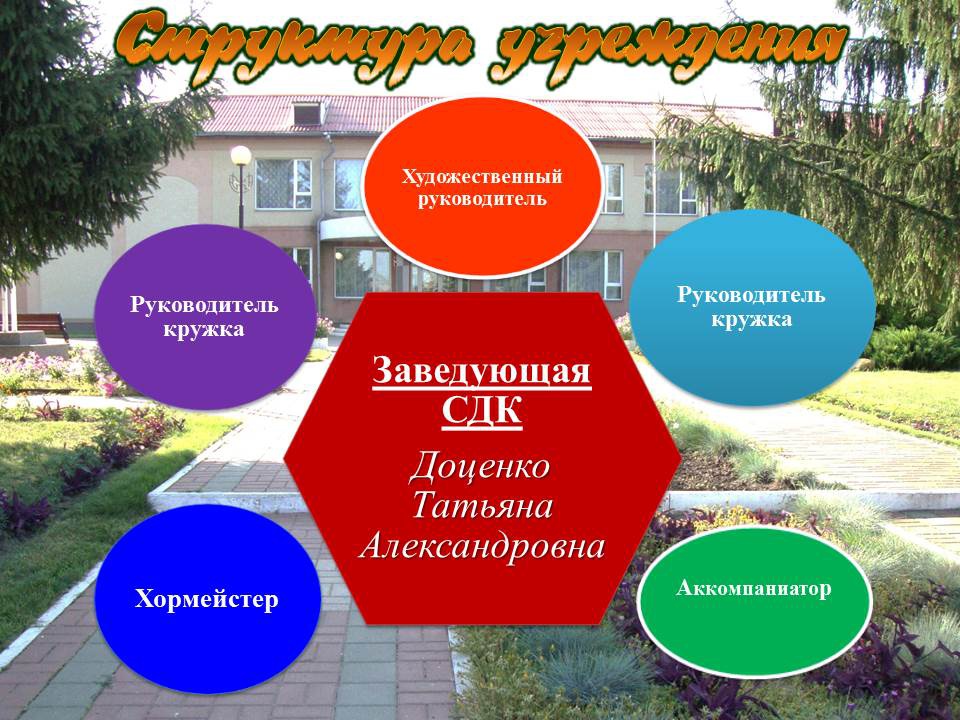 Структура учреждения

Художественный руководитель

Руководитель кружка

Руководитель кружка

Заведующая СДК

Доценко Татьяна Александровна

Хормейстер

Аккомпаниатор